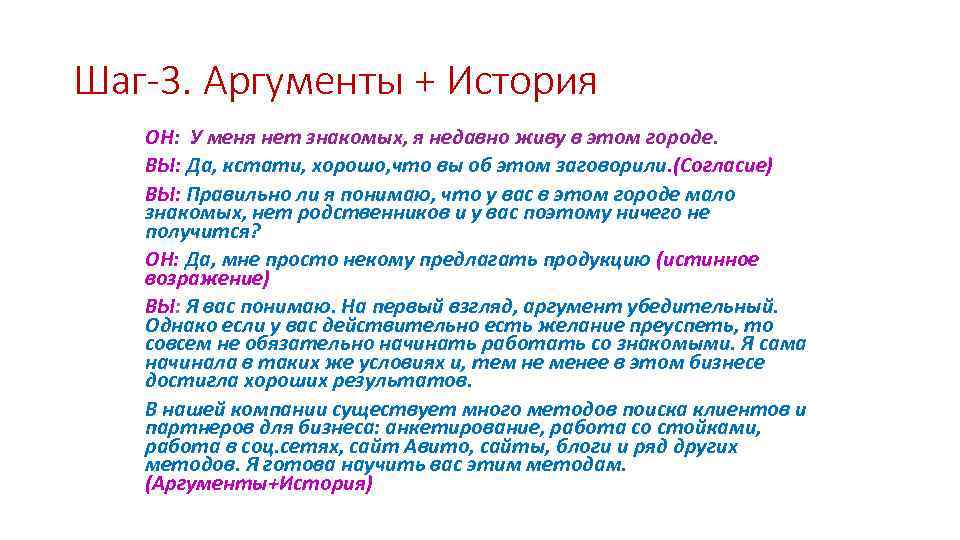 Шаг-3. Аргументы + История

ОН: У меня нет знакомых, я недавно живу в этом городе.

ВЫ: Да, кстати, хорошо,что вы об этом заговорили.(Согласие)

ВЫ: Правильно ли я понимаю, что у вас в этом городе мало знакомых, нет родственников и у вас поэтому ничего не получится?

ОН: Да, мне просто некому предлагать продукцию (истинное возражение)

ВЫ: Я вас понимаю. На первый взгляд, аргумент убедительный. Однако если у вас действительно есть желание преуспеть, то совсем не обязательно начинать работать со знакомыми. Я сама начинала в таких же условиях и, тем не менее в этом бизнесе достигла хороших результатов.

В нашей компании существует много методов поиска клиентов и партнеров для бизнеса: анкетирование, работа со стойками, работа в соц.сетях, сайт Авито, сайты, блоги и ряд других методов. Я готова научить вас этим методам. (Аргументы+История)